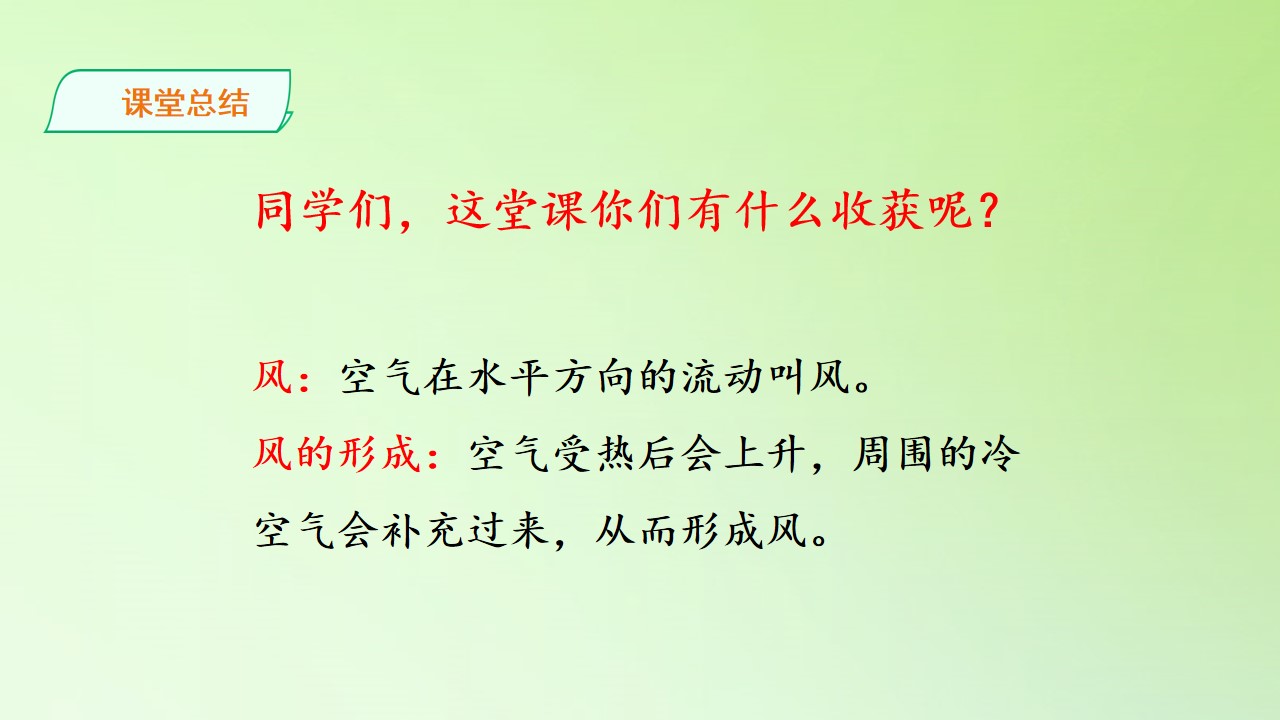 课堂总结

同学们，这堂课你们有什么收获呢？

风：空气在水平方向的流动叫风。

风的形成：空气受热后会上升，周围的冷空气会补充过来，从而形成风。